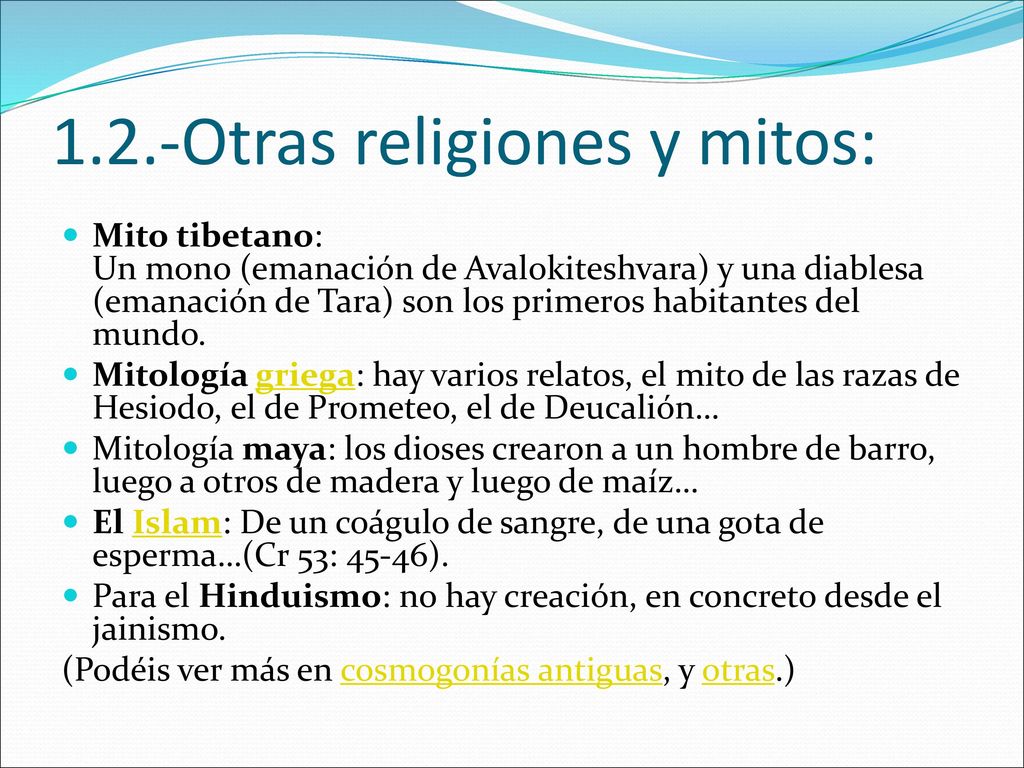 1.2.-Otras religiones y mitos:

Mito tibetano:
Un mono (emanación de Avalokiteshvara) y una diablesa (emanación de Tara) son los primeros habitantes del mundo.

Mitología griega: hay varios relatos, el mito de las razas de Hesiodo, el de Prometeo, el de Deucalión…

Mitología maya: los dioses crearon a un hombre de barro, luego a otros de madera y luego de maíz…

El Islam: De un coágulo de sangre, de una gota de esperma…(Cr 53: 45-46).

Para el Hinduismo: no hay creación, en concreto desde el jainismo.

(Podéis ver más en cosmogonías antiguas, y otras.)